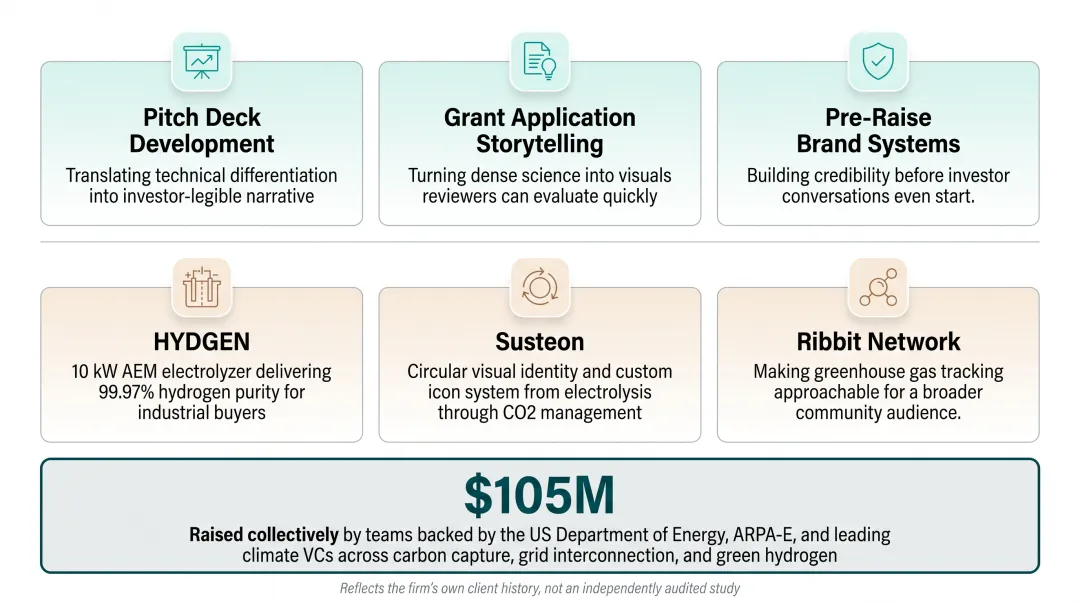 Pitch Deck Development
Translating technical differentiation into investor-legible narrative

Grant Application Storytelling
Turning dense science into visuals reviewers can evaluate quickly

Pre-Raise Brand Systems
Building credibility before investor conversations even start.

HYDGEN
10 kW AEM electrolyzer delivering 99.97% hydrogen purity for industrial buyers

Susteon
Circular visual identity and custom icon system from electrolysis through CO2 management

Ribbit Network
Making greenhouse gas tracking approachable for a broader community audience.

$105M
Raised collectively by teams backed by the US Department of Energy, ARPA-E, and leading climate VCs across carbon capture, grid interconnection, and green hydrogen

Reflects the firm's own client history, not an independently audited study